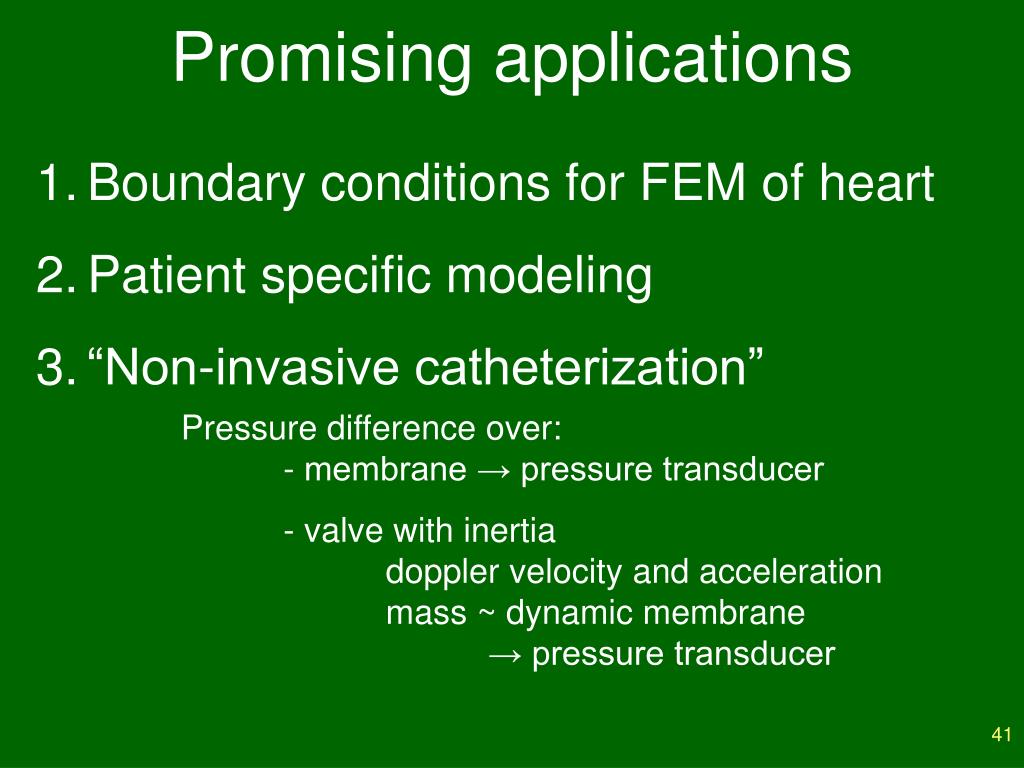 Promising applications

1. Boundary conditions for FEM of heart

2. Patient specific modeling

3. “Non-invasive catheterization”

Pressure difference over:
- membrane → pressure transducer

- valve with inertia
doppler velocity and acceleration
mass ~ dynamic membrane
→ pressure transducer

41